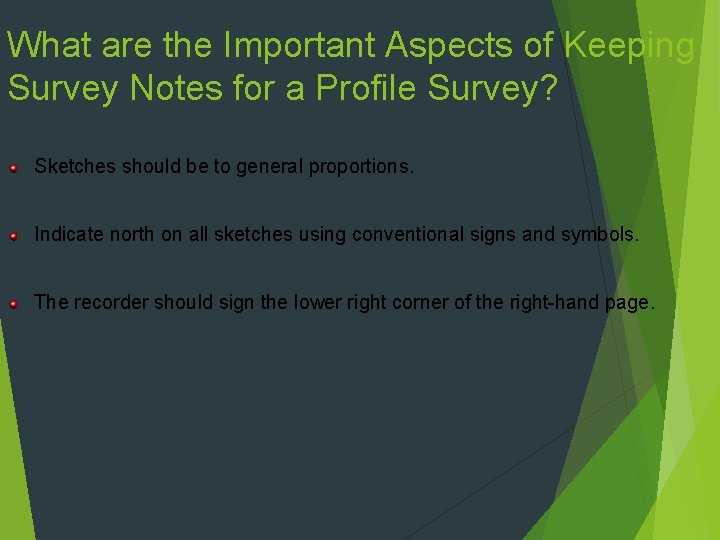 What are the Important Aspects of Keeping Survey Notes for a Profile Survey?

Sketches should be to general proportions.

Indicate north on all sketches using conventional signs and symbols.

The recorder should sign the lower right corner of the right-hand page.